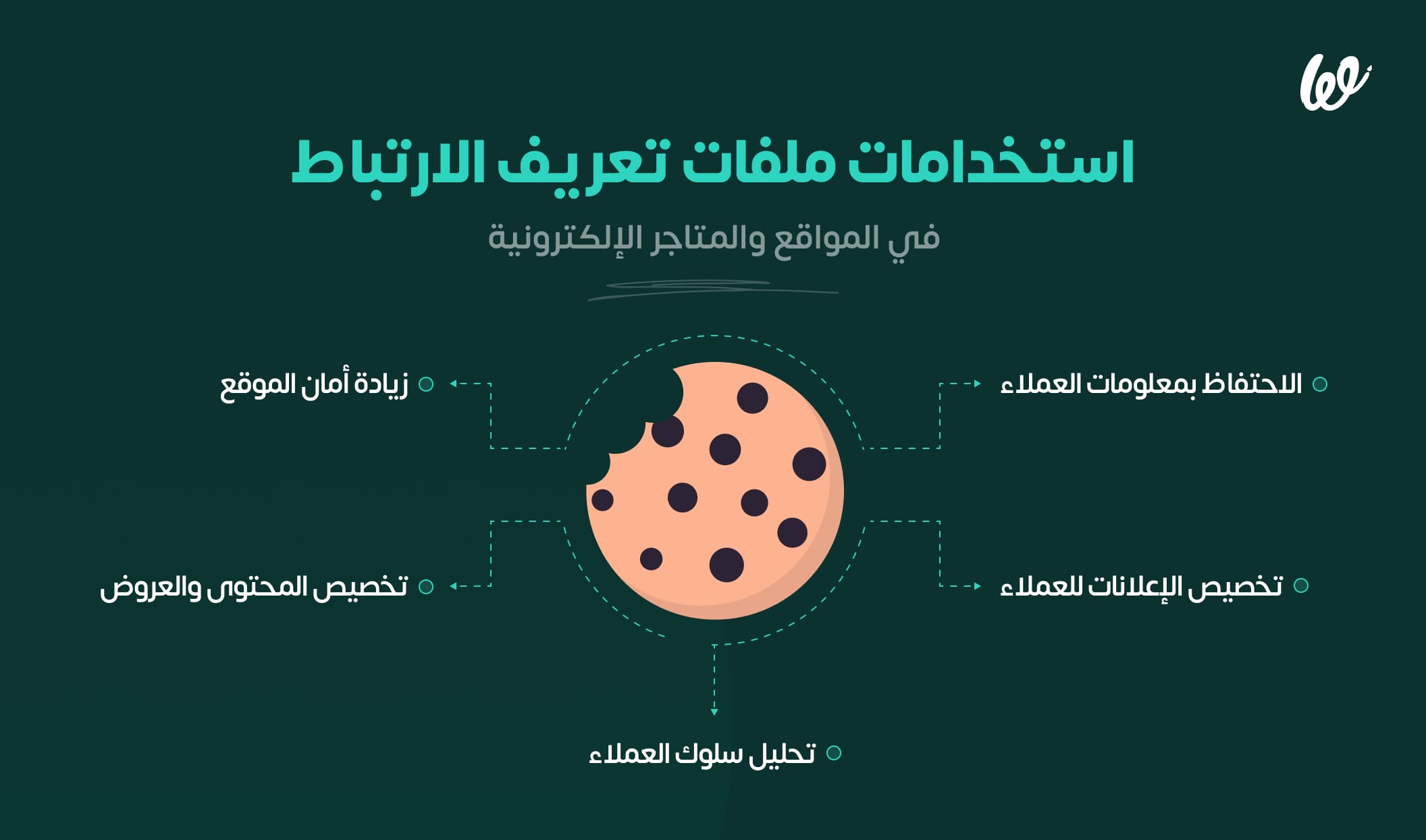 استخدامات ملفات تعريف الارتباط

في المواقع والمتاجر الإلكترونية

الاحتفاظ بمعلومات العملاء

زيادة أمان الموقع

تخصيص الإعلانات للعملاء

تخصيص المحتوى والعروض

تحليل سلوك العملاء